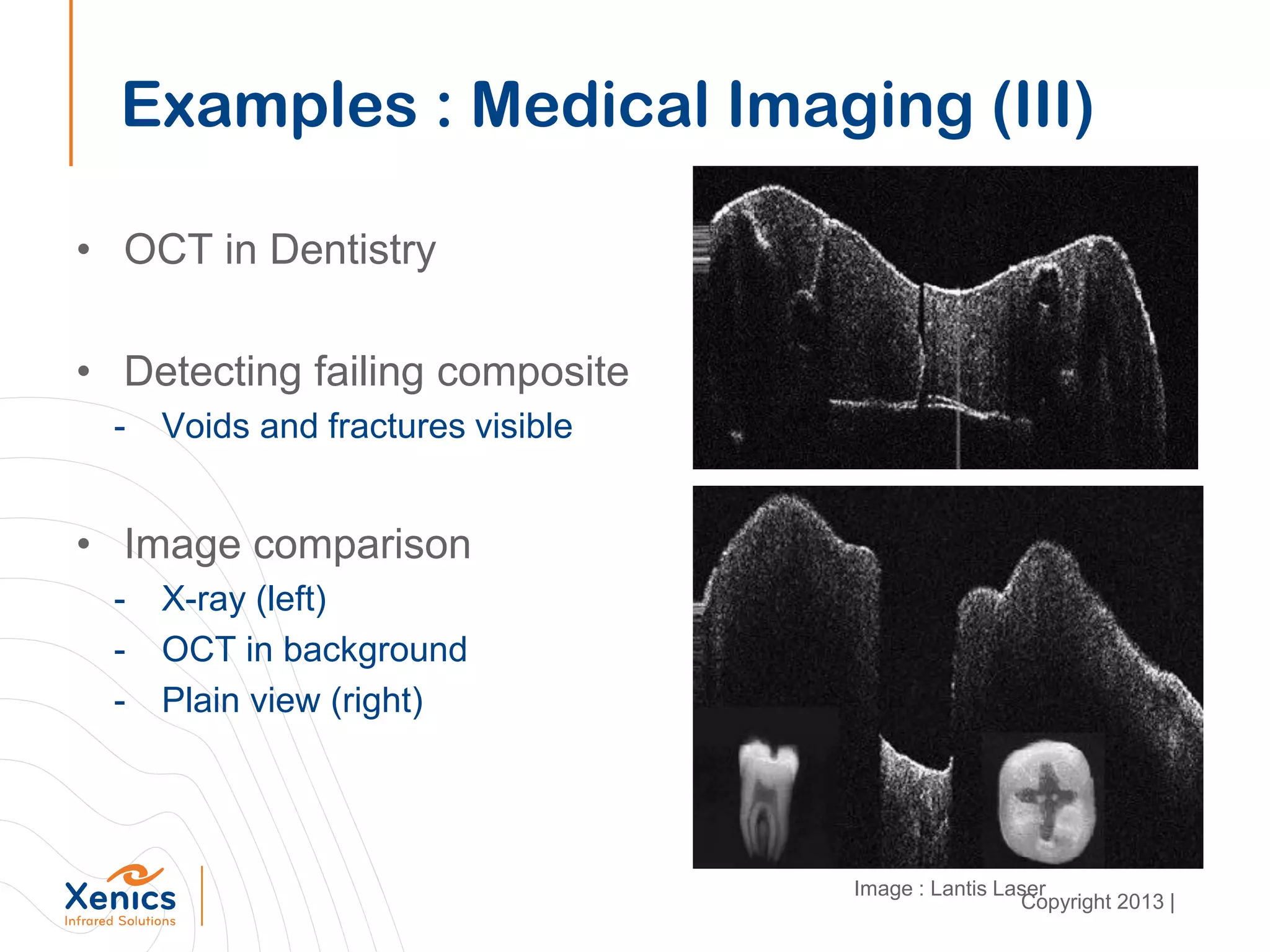 Examples : Medical Imaging (III)

• OCT in Dentistry

• Detecting failing composite
- Voids and fractures visible

• Image comparison
- X-ray (left)
- OCT in background
- Plain view (right)

Image : Lantis Laser

Copyright 2013 |

Xenics
Infrared Solutions